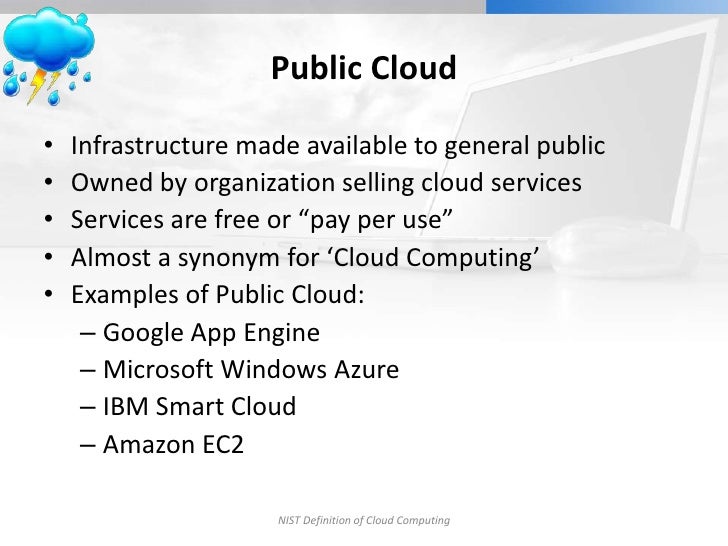 Public Cloud

• Infrastructure made available to general public
• Owned by organization selling cloud services
• Services are free or “pay per use”
• Almost a synonym for ‘Cloud Computing’
• Examples of Public Cloud:
  – Google App Engine
  – Microsoft Windows Azure
  – IBM Smart Cloud
  – Amazon EC2

NIST Definition of Cloud Computing